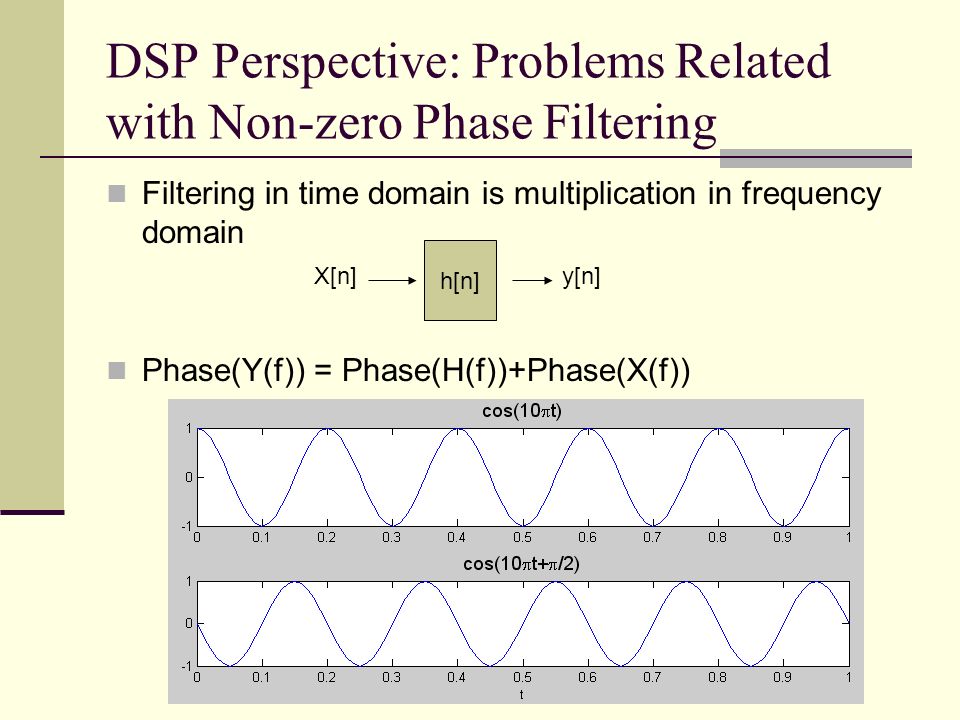 DSP Perspective: Problems Related with Non-zero Phase Filtering

Filtering in time domain is multiplication in frequency domain

X[n] h[n] y[n]

Phase(Y(f)) = Phase(H(f))+Phase(X(f))

$\cos(10\pi t)$

1
0
-1
0 0.1 0.2 0.3 0.4 0.5 0.6 0.7 0.8 0.9 1

$\cos(10\pi t+\pi/2)$

1
0
-1
0 0.1 0.2 0.3 0.4 0.5 0.6 0.7 0.8 0.9 1
t